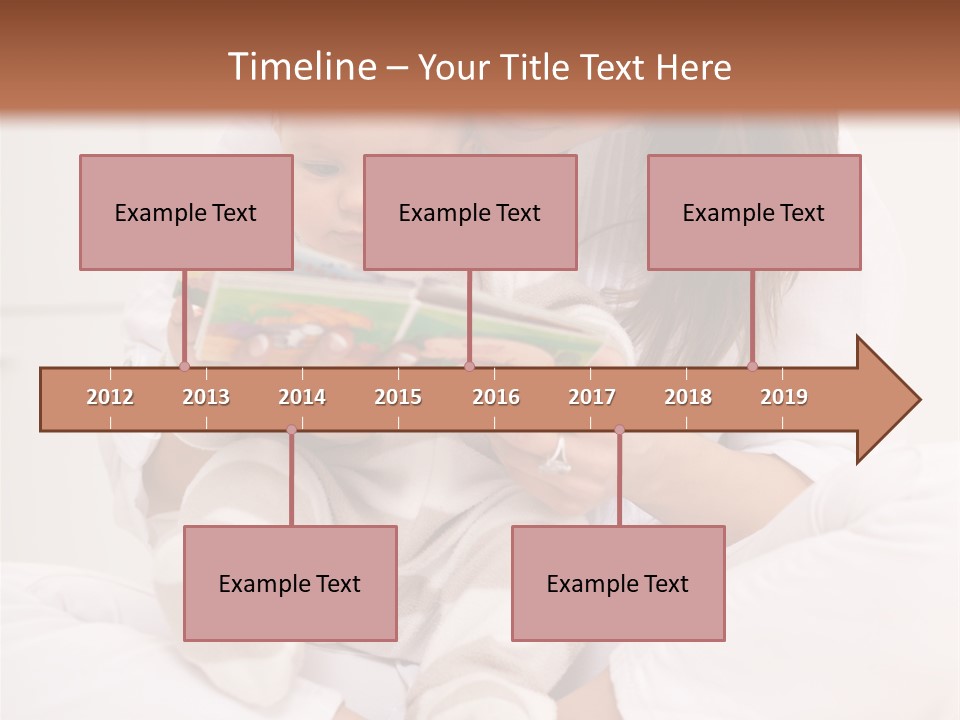 Timeline – Your Title Text Here

Example Text

Example Text

Example Text

2012 2013 2014 2015 2016 2017 2018 2019

Example Text

Example Text